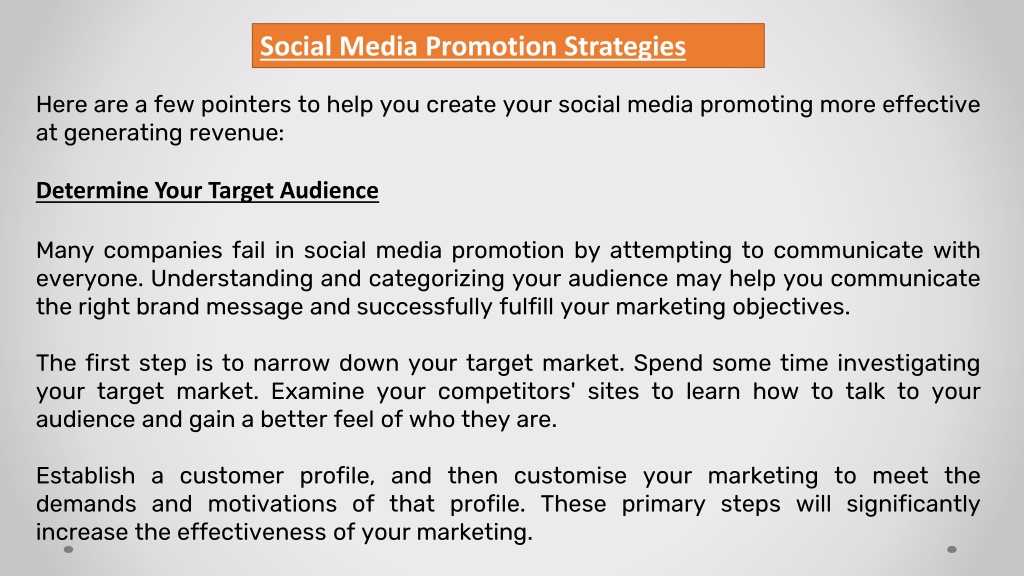 Social Media Promotion Strategies

Here are a few pointers to help you create your social media promoting more effective at generating revenue:

Determine Your Target Audience

Many companies fail in social media promotion by attempting to communicate with everyone. Understanding and categorizing your audience may help you communicate the right brand message and successfully fulfill your marketing objectives.

The first step is to narrow down your target market. Spend some time investigating your target market. Examine your competitors' sites to learn how to talk to your audience and gain a better feel of who they are.

Establish a customer profile, and then customise your marketing to meet the demands and motivations of that profile. These primary steps will significantly increase the effectiveness of your marketing.